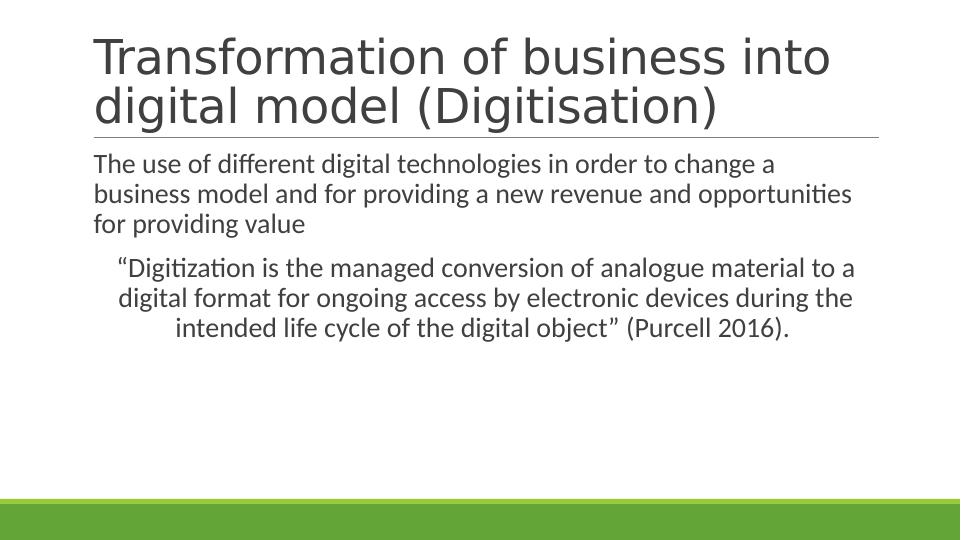 Transformation of business into digital model (Digitisation)

The use of different digital technologies in order to change a business model and for providing a new revenue and opportunities for providing value

“Digitization is the managed conversion of analogue material to a digital format for ongoing access by electronic devices during the intended life cycle of the digital object” (Purcell 2016).